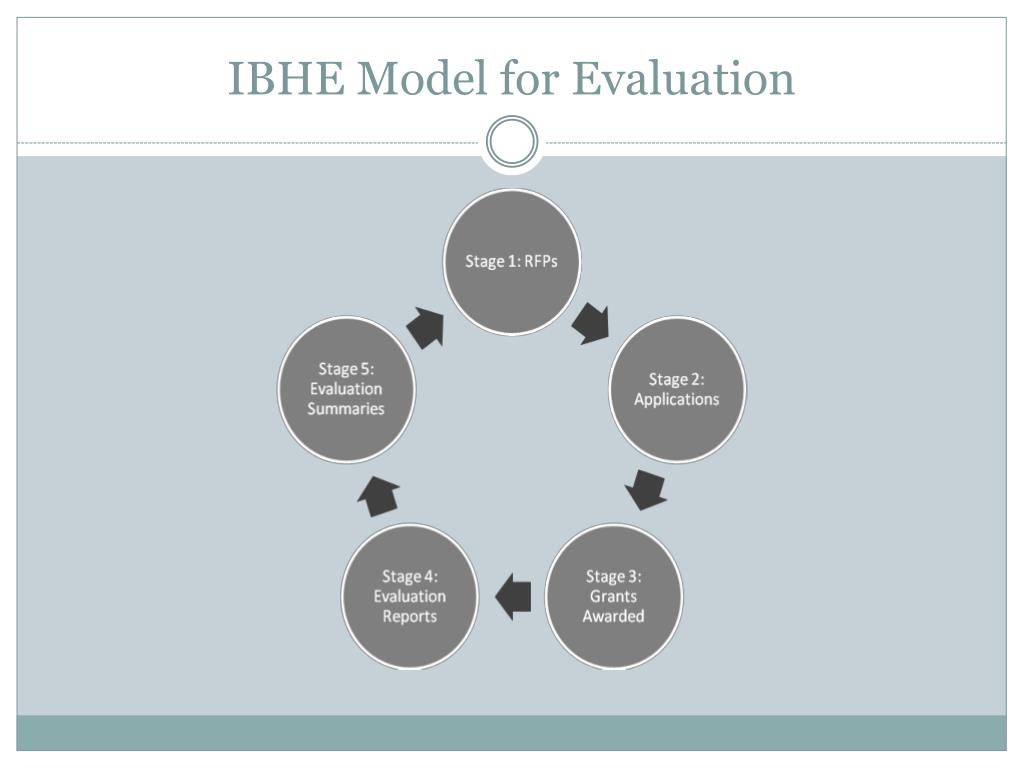 IBHE Model for Evaluation

Stage 1: RFPs

Stage 2: Applications

Stage 3: Grants Awarded

Stage 4: Evaluation Reports

Stage 5: Evaluation Summaries